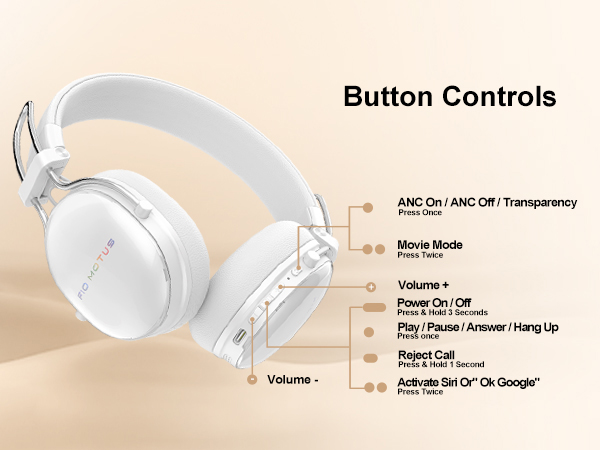 Button Controls

FIO MOTUS

ANC On / ANC Off / Transparency
Press Once

Movie Mode
Press Twice

Volume +

Power On / Off
Press & Hold 3 Seconds

Play / Pause / Answer / Hang Up
Press once

Reject Call
Press & Hold 1 Second

Activate Siri Or" Ok Google"
Press Twice

Volume -